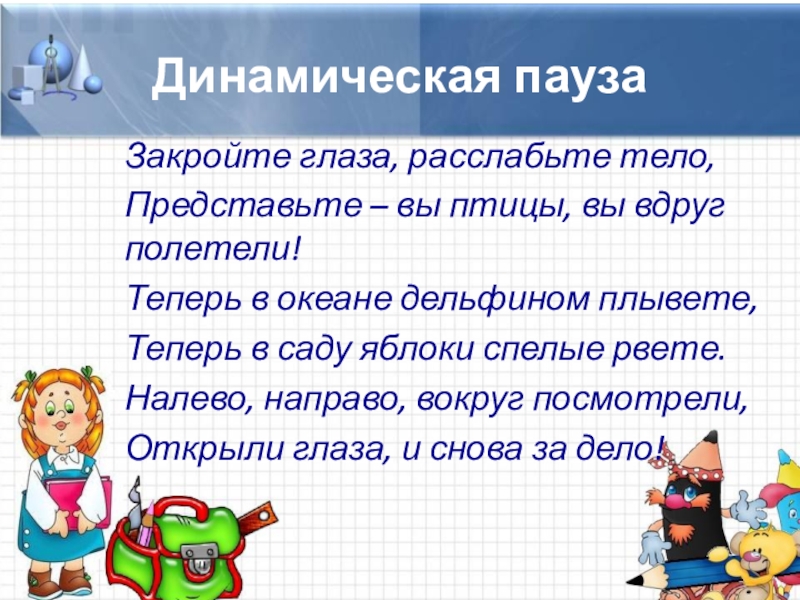 Динамическая пауза

Закройте глаза, расслабьте тело,
Представьте – вы птицы, вы вдруг полетели!
Теперь в океане дельфином плывете,
Теперь в саду яблоки спелые рвете.
Налево, направо, вокруг посмотрели,
Открыли глаза, и снова за дело!